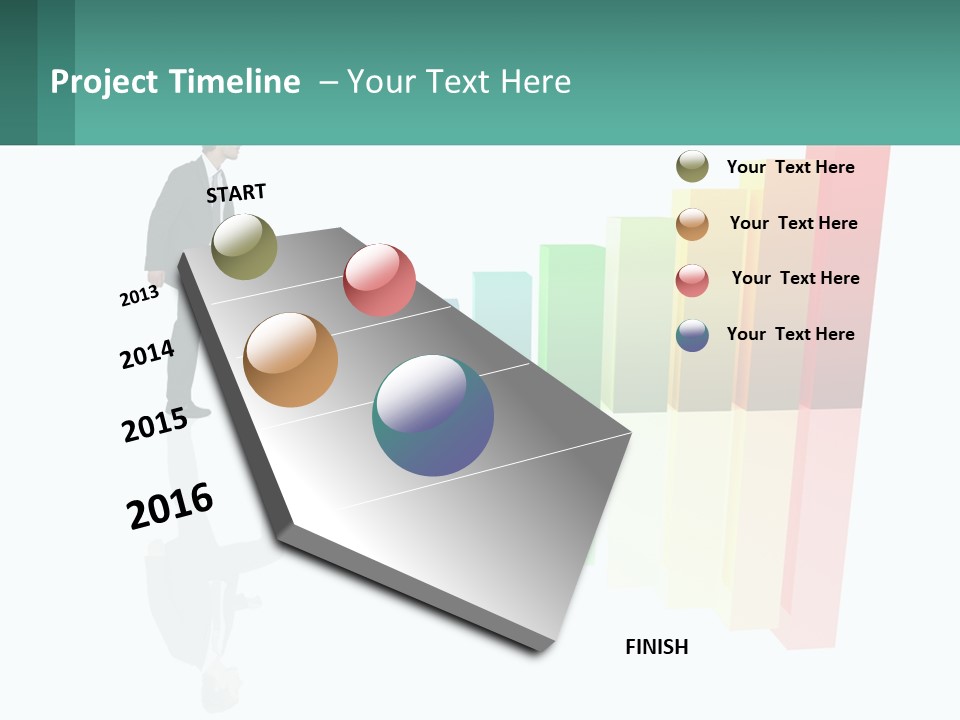 Project Timeline – Your Text Here

START

2013

2014

2015

2016

FINISH

Your Text Here

Your Text Here

Your Text Here

Your Text Here